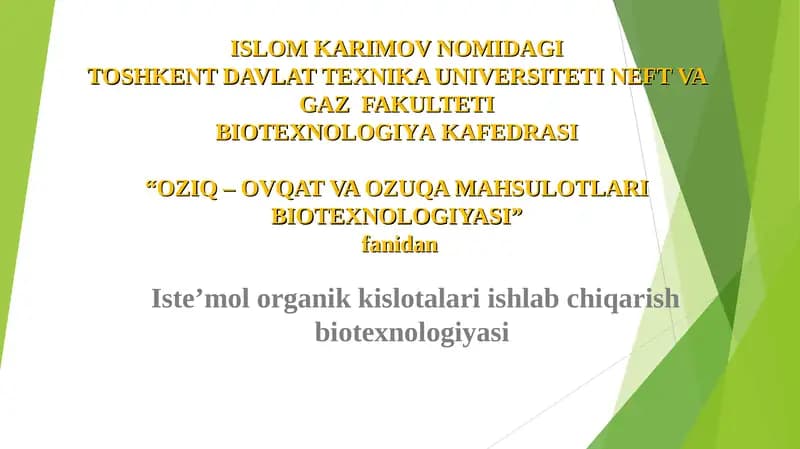 ISLOM KARIMOV NOMIDAGI
TOSHKENT DAVLAT TEXNIKA UNIVERSITETI NEFT VA GAZ FAKULTETI
BIOTEXNOLOGIYA KAFEDRASI

“OZIQ – OVQAT VA OZUQA MAHSULOTLARI BIOTEXNOLOGIYASI”
fanidan

Iste’mol organik kislotalari ishlab chiqarish biotexnologiyasi